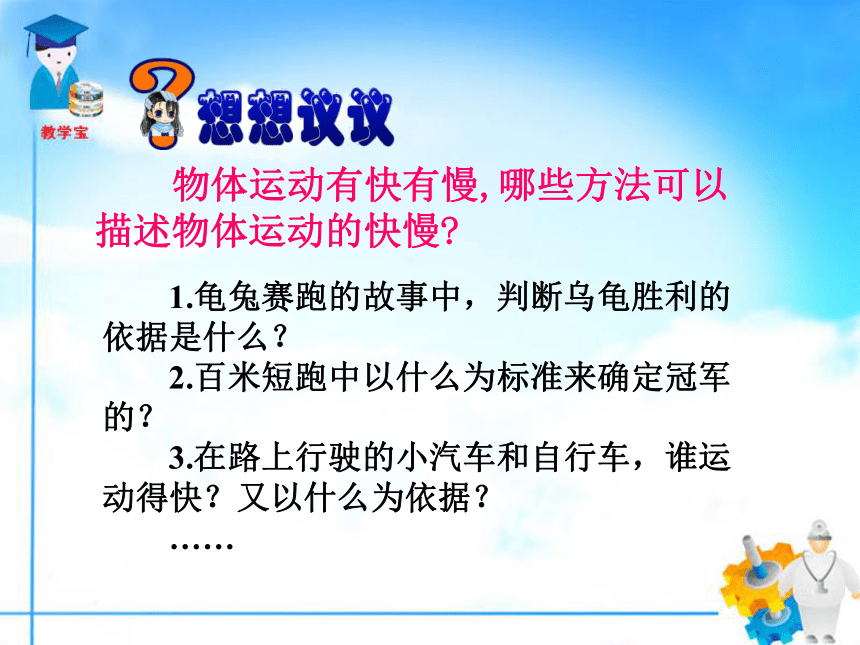 教学宝

想想议议

物体运动有快有慢, 哪些方法可以描述物体运动的快慢?

1.龟兔赛跑的故事中，判断乌龟胜利的依据是什么？

2.百米短跑中以什么为标准来确定冠军的？

3.在路上行驶的小汽车和自行车，谁运动得快？又以什么为依据？

……